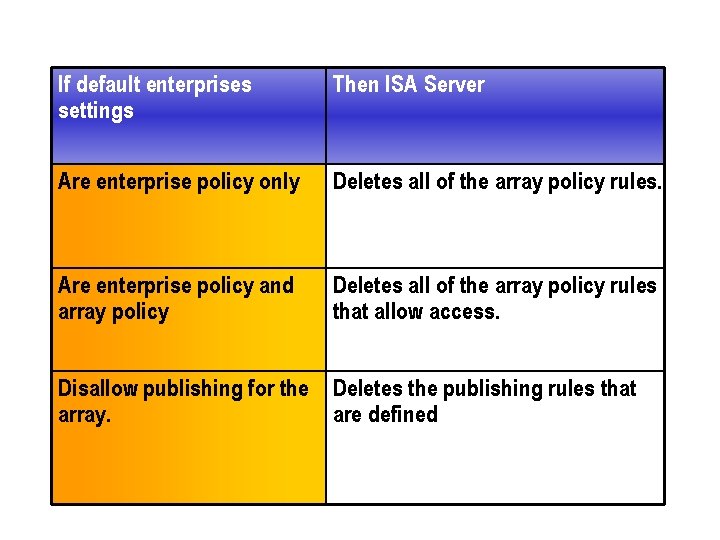 | If default enterprises settings | Then ISA Server |
|---|---|
| Are enterprise policy only | Deletes all of the array policy rules. |
| Are enterprise policy and array policy | Deletes all of the array policy rules that allow access. |
| Disallow publishing for the array. | Deletes the publishing rules that are defined |